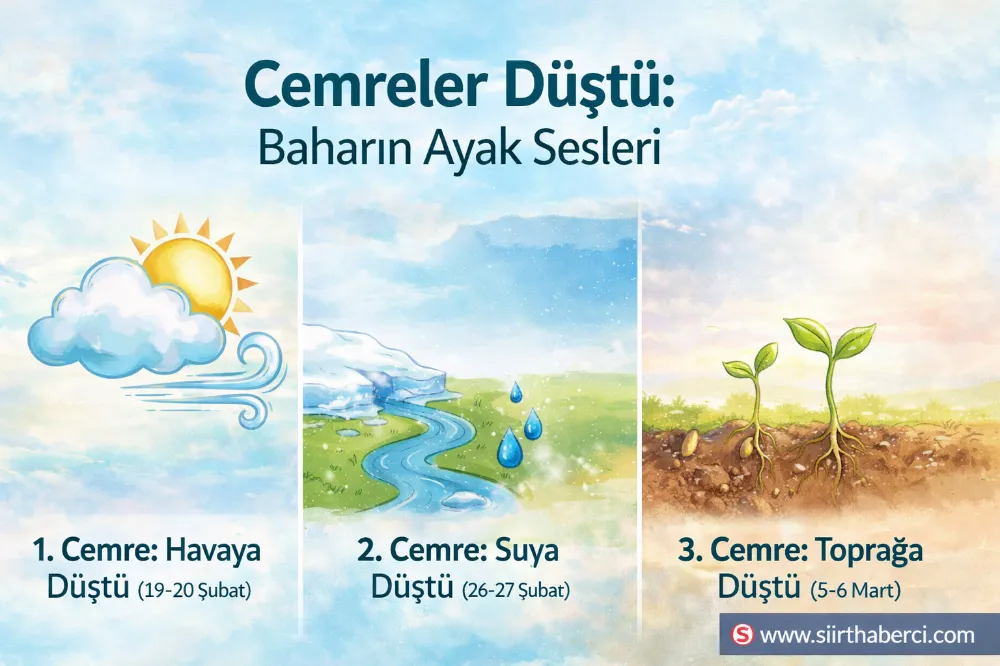 Cemreler Düştü:
Baharın Ayak Sesleri

1. Cemre: Havaya Düştü (19-20 Şubat)

2. Cemre: Suya Düştü (26-27 Şubat)

3. Cemre: Toprağa Düştü (5-6 Mart)

S www.siirthaberci.com